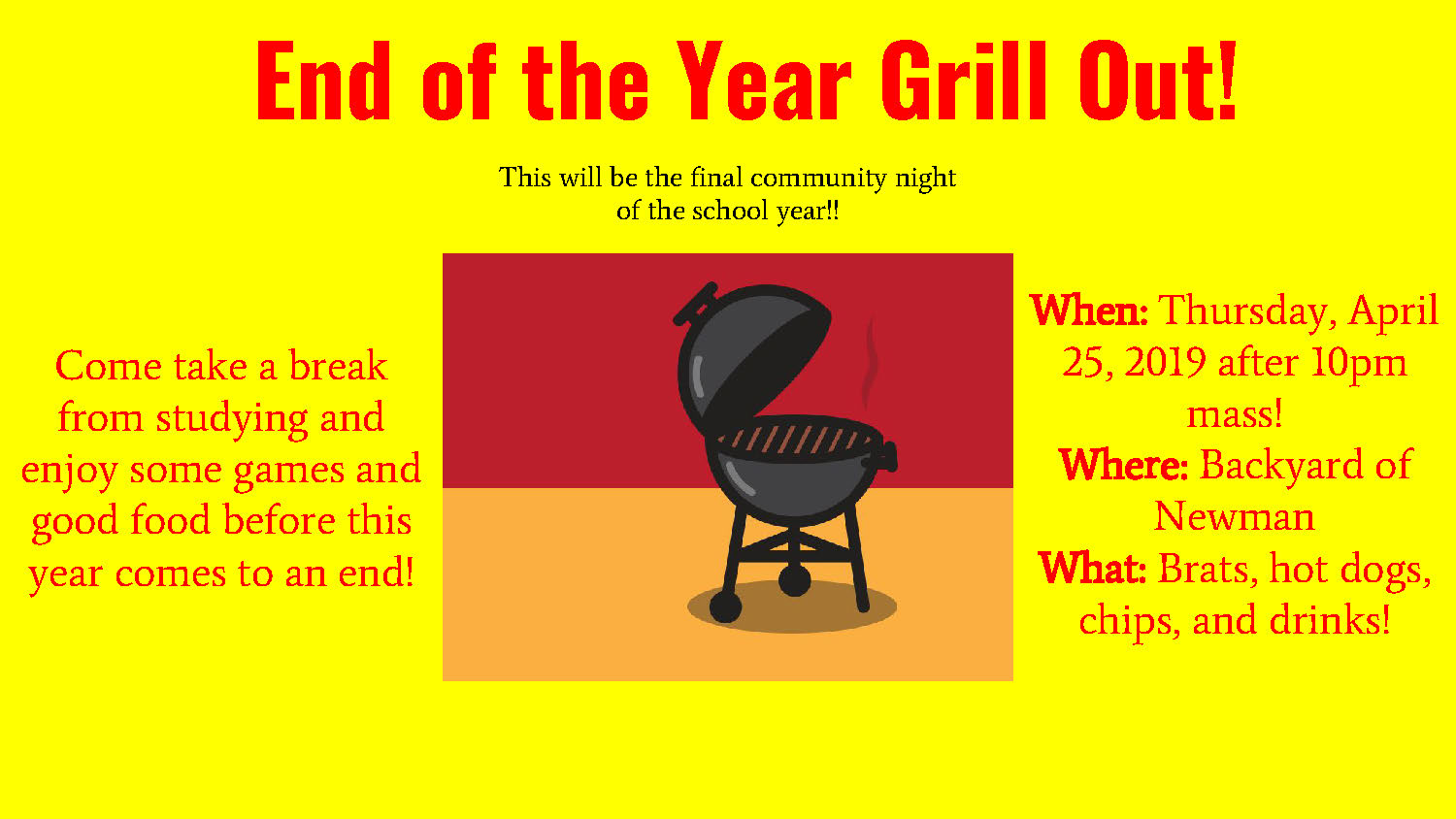 End of the Year Grill Out!

This will be the final community night of the school year!!

Come take a break from studying and enjoy some games and good food before this year comes to an end!

When: Thursday, April 25, 2019 after 10pm mass!
Where: Backyard of Newman
What: Brats, hot dogs, chips, and drinks!